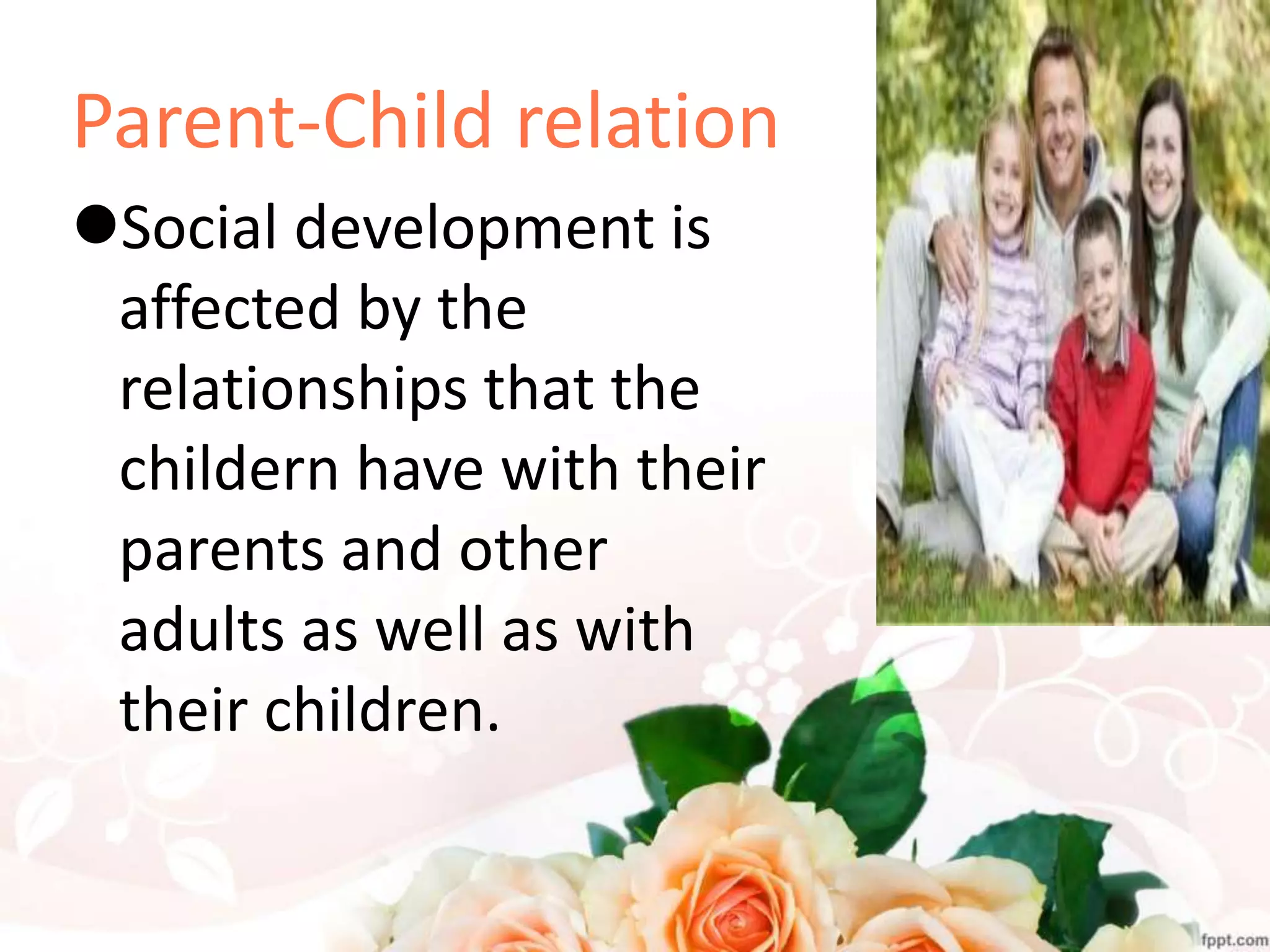 Parent-Child relation

●Social development is affected by the relationships that the childern have with their parents and other adults as well as with their children.

fppt.com